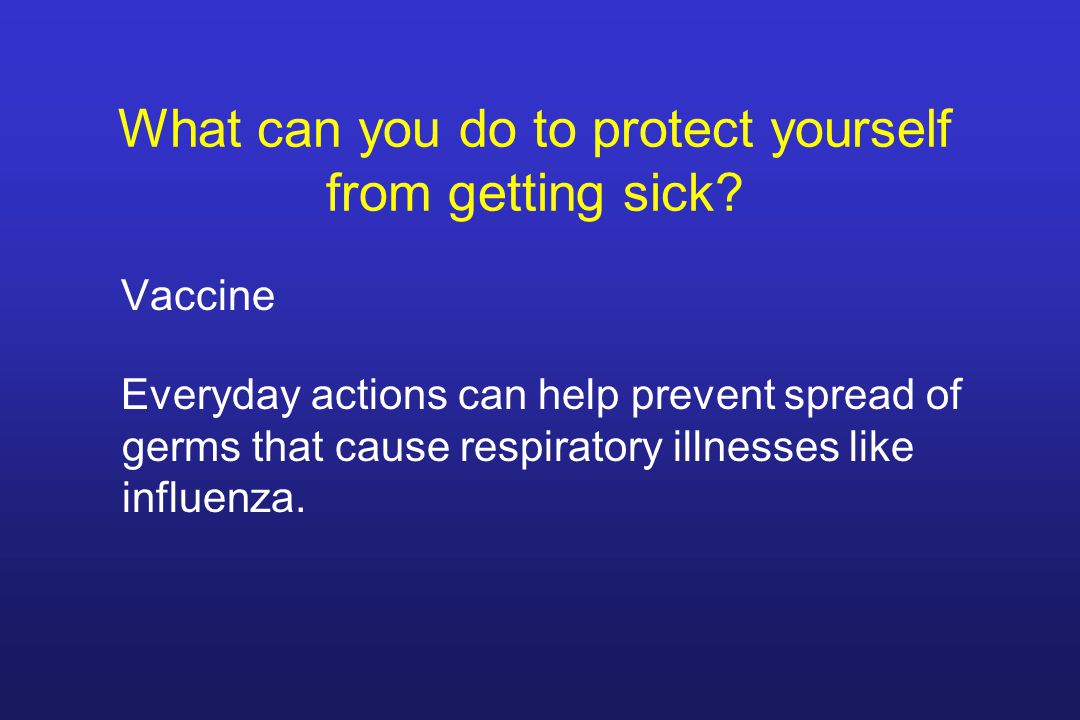 What can you do to protect yourself from getting sick?

Vaccine

Everyday actions can help prevent spread of germs that cause respiratory illnesses like influenza.